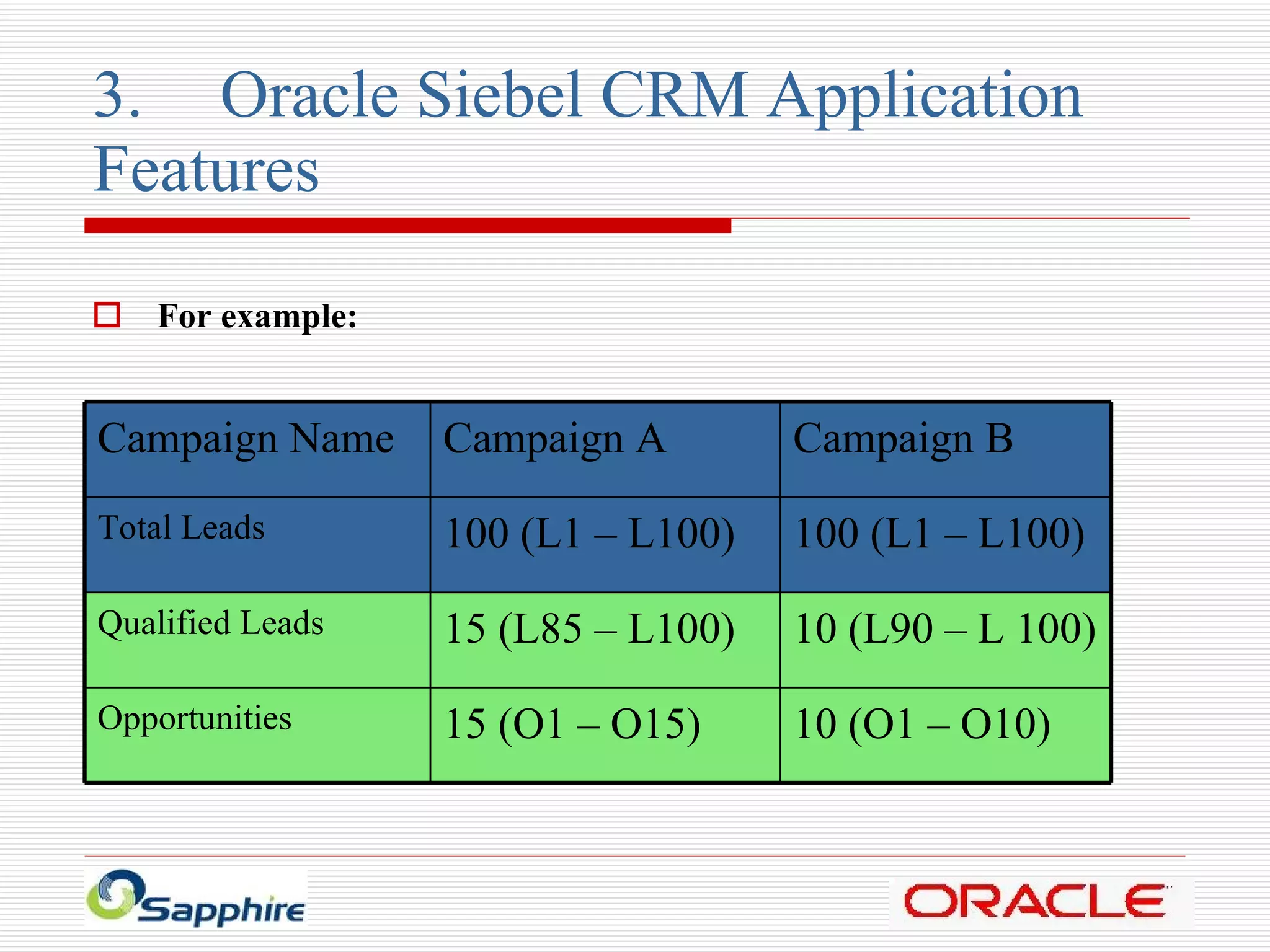 3. Oracle Siebel CRM Application Features

For example:

| Campaign Name | Campaign A | Campaign B |
|---|---|---|
| Total Leads | 100 (L1 – L100) | 100 (L1 – L100) |
| Qualified Leads | 15 (L85 – L100) | 10 (L90 – L 100) |
| Opportunities | 15 (O1 – O15) | 10 (O1 – O10) |

Sapphire

ORACLE